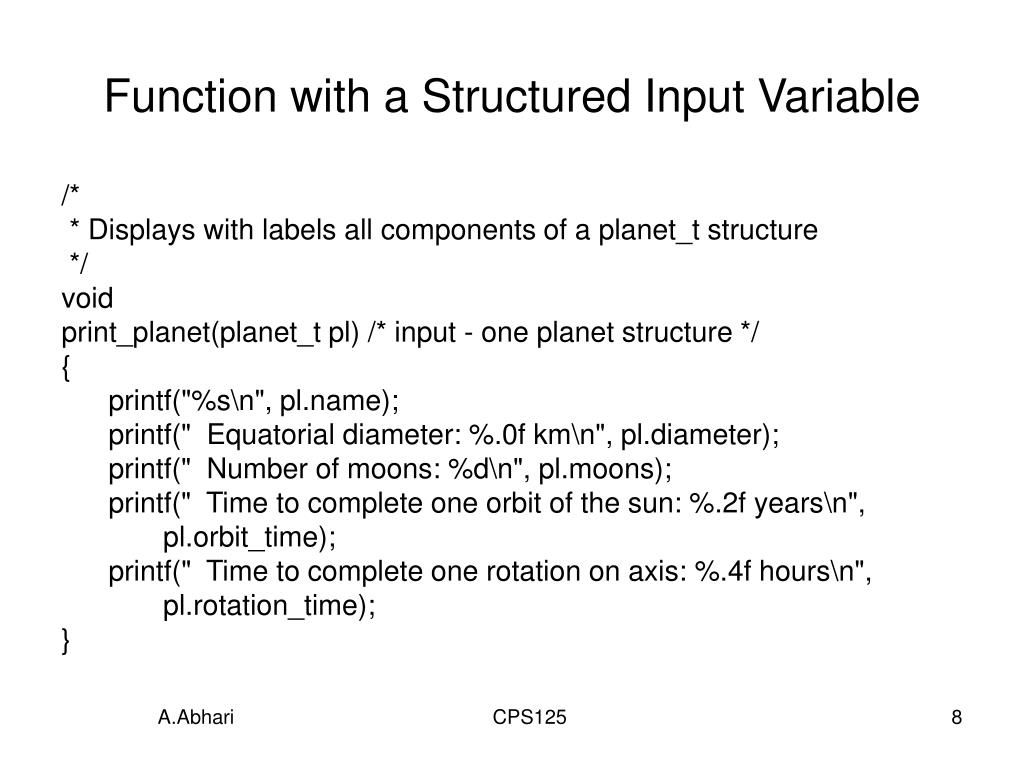 Function with a Structured Input Variable

/*
 * Displays with labels all components of a planet_t structure
 */
void
print_planet(planet_t pl) /* input - one planet structure */
{
printf("%s\n", pl.name);
printf("  Equatorial diameter: %.0f km\n", pl.diameter);
printf("  Number of moons: %d\n", pl.moons);
printf("  Time to complete one orbit of the sun: %.2f years\n",
pl.orbit_time);
printf("  Time to complete one rotation on axis: %.4f hours\n",
pl.rotation_time);
}

A.Abhari

CPS125

8